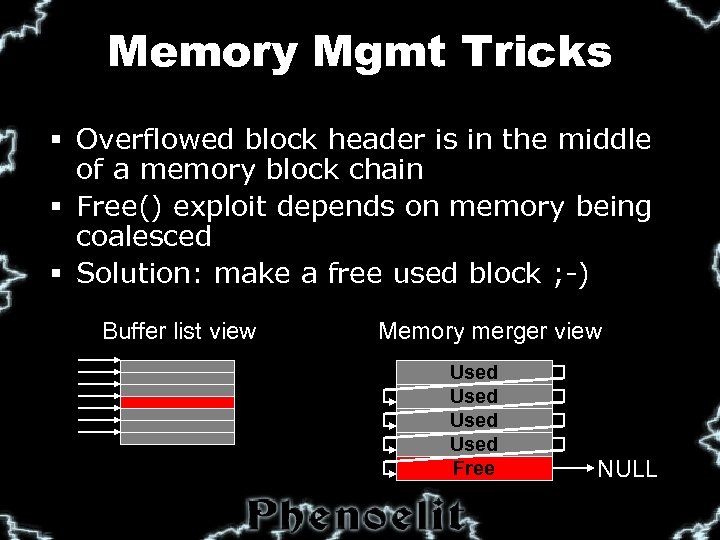 Memory Mgmt Tricks

▪ Overflowed block header is in the middle of a memory block chain
▪ Free() exploit depends on memory being coalesced
▪ Solution: make a free used block ;-)

Buffer list view

Memory merger view

Used
Used
Used
Used
Free
NULL

Phenoelit